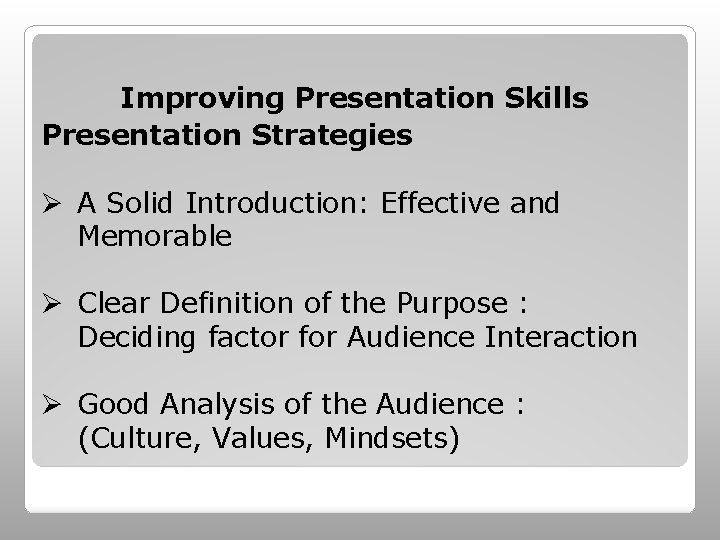 Improving Presentation Skills
Presentation Strategies

➢ A Solid Introduction: Effective and Memorable

➢ Clear Definition of the Purpose : Deciding factor for Audience Interaction

➢ Good Analysis of the Audience : (Culture, Values, Mindsets)